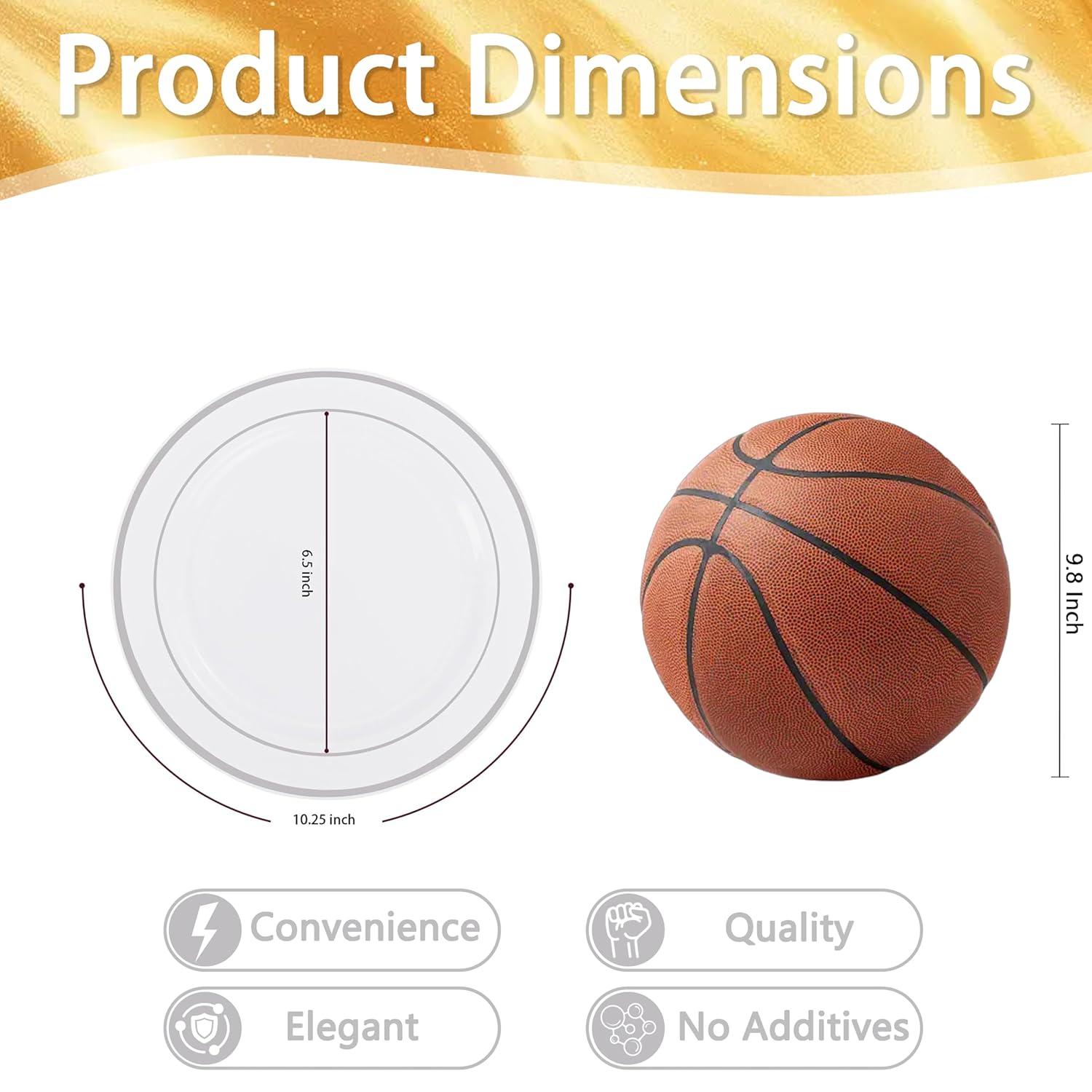 Product Dimensions

6.5 inch

10.25 inch

9.8 Inch

Convenience

Quality

Elegant

No Additives